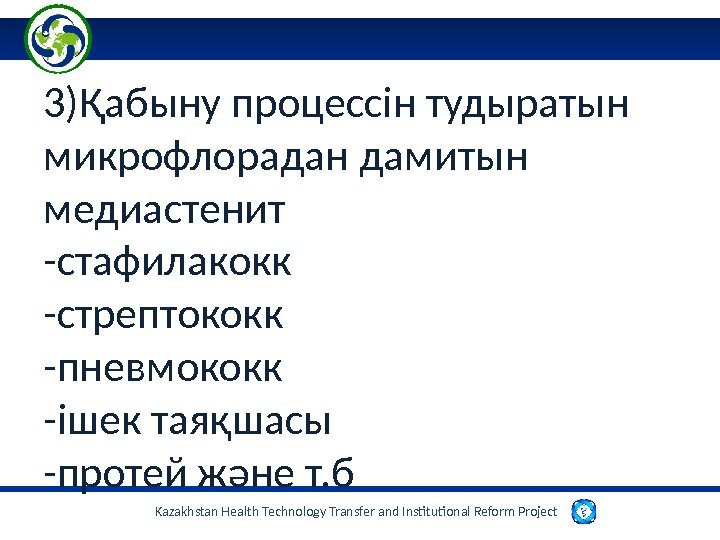 3)Қабыну процессін тудыратын микрофлорадан дамитын медиастенит
-стафилакокк
-стрептококк
-пневмококк
-ішек таяқшасы
-протей және т.б

Kazakhstan Health Technology Transfer and Institutional Reform Project